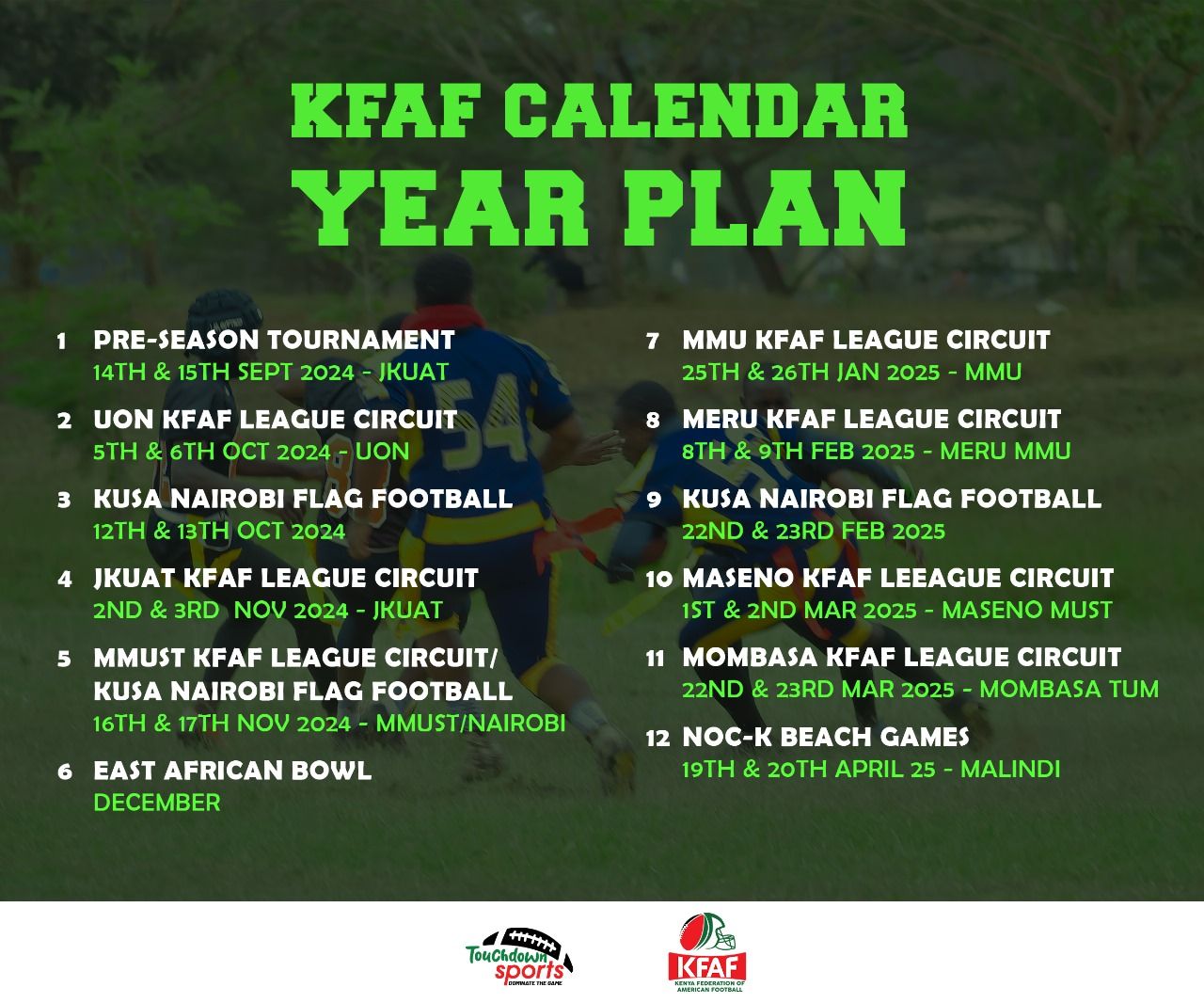 KFAF CALENDAR
YEAR PLAN

1 PRE-SEASON TOURNAMENT
14TH & 15TH SEPT 2024 - JKUAT

2 UON KFAF LEAGUE CIRCUIT
5TH & 6TH OCT 2024 - UON

3 KUSA NAIROBI FLAG FOOTBALL
12TH & 13TH OCT 2024

4 JKUAT KFAF LEAGUE CIRCUIT
2ND & 3RD NOV 2024 - JKUAT

5 MMUST KFAF LEAGUE CIRCUIT/ KUSA NAIROBI FLAG FOOTBALL
16TH & 17TH NOV 2024 - MMUST/NAIROBI

6 EAST AFRICAN BOWL
DECEMBER

7 MMU KFAF LEAGUE CIRCUIT
25TH & 26TH JAN 2025 - MMU

8 MERU KFAF LEAGUE CIRCUIT
8TH & 9TH FEB 2025 - MERU MMU

9 KUSA NAIROBI FLAG FOOTBALL
22ND & 23RD FEB 2025

10 MASENO KFAF LEEAGUE CIRCUIT
1ST & 2ND MAR 2025 - MASENO MUST

11 MOMBASA KFAF LEAGUE CIRCUIT
22ND & 23RD MAR 2025 - MOMBASA TUM

12 NOC-K BEACH GAMES
19TH & 20TH APRIL 25 - MALINDI

Touchdown sports
DOMINATE THE GAME

KFAF
KENYA FEDERATION OF AMERICAN FOOTBALL